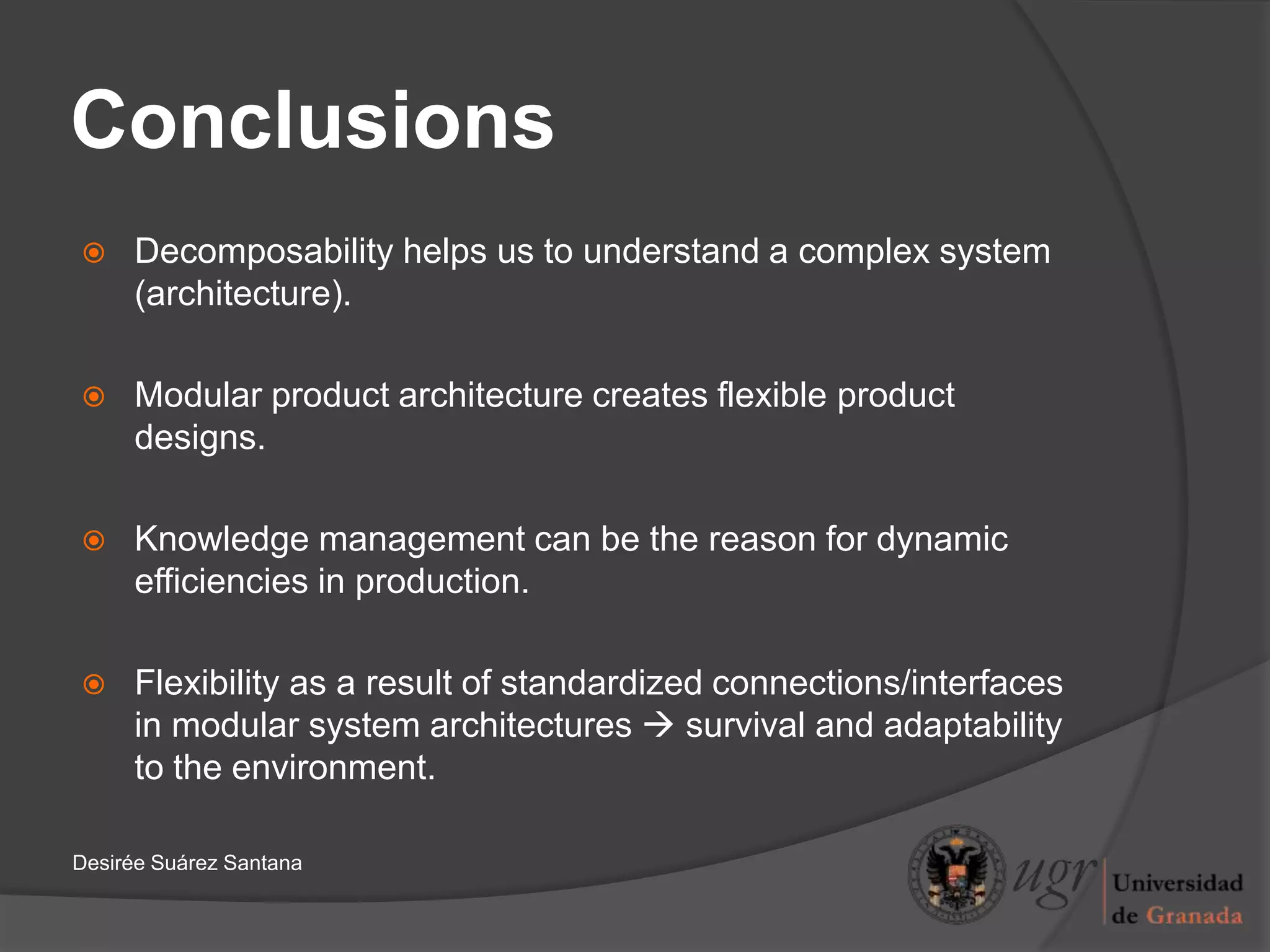 Conclusions

Decomposability helps us to understand a complex system (architecture).

Modular product architecture creates flexible product designs.

Knowledge management can be the reason for dynamic efficiencies in production.

Flexibility as a result of standardized connections/interfaces in modular system architectures → survival and adaptability to the environment.

Desirée Suárez Santana

ugr Universidad de Granada